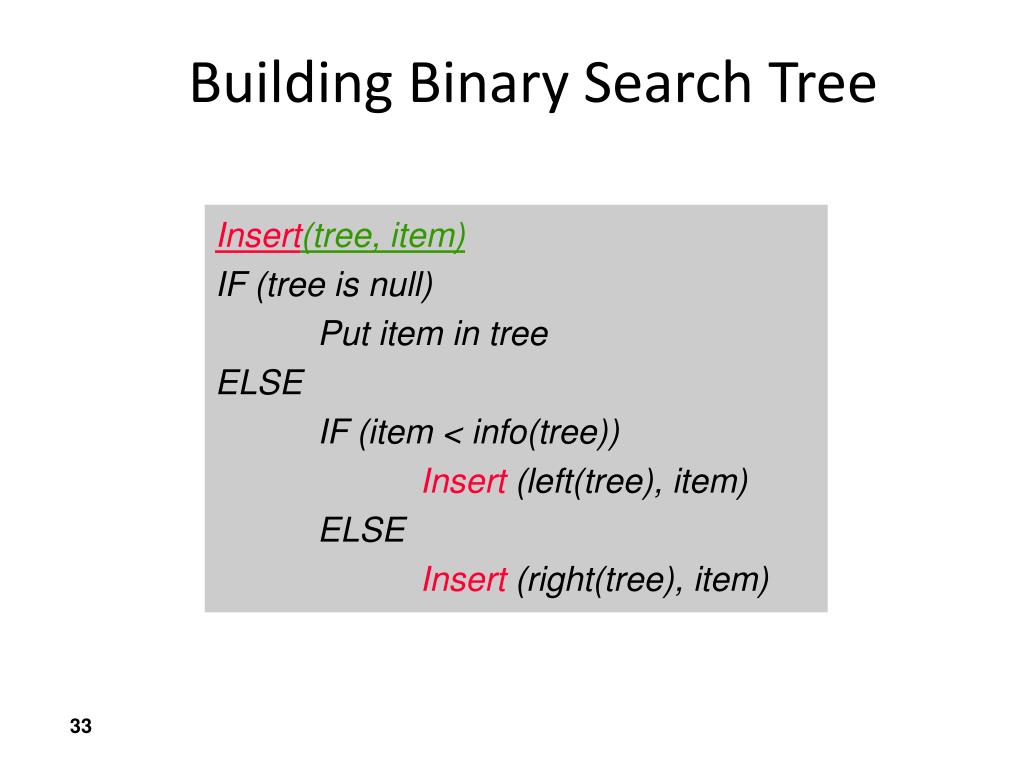 Building Binary Search Tree

Insert(tree, item)
IF (tree is null)
Put item in tree
ELSE
IF (item < info(tree))
Insert (left(tree), item)
ELSE
Insert (right(tree), item)

33